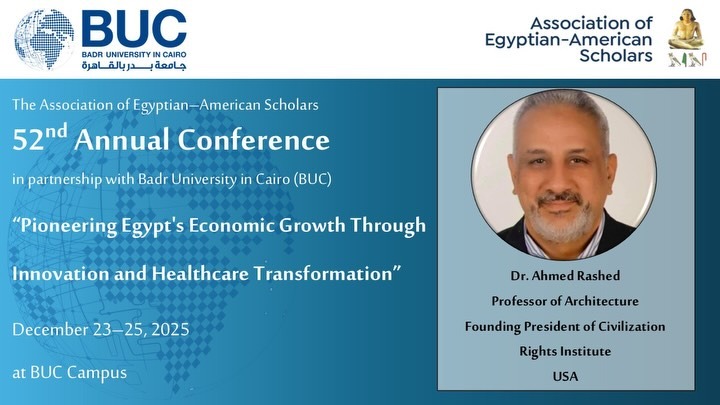 BUC
BADR UNIVERSITY IN CAIRO
جامعة بدر بالقاهرة

Association of Egyptian-American Scholars

The Association of Egyptian–American Scholars

52$^{nd}$ Annual Conference

in partnership with Badr University in Cairo (BUC)

“Pioneering Egypt's Economic Growth Through Innovation and Healthcare Transformation”

December 23–25, 2025

at BUC Campus

Dr. Ahmed Rashed
Professor of Architecture
Founding President of Civilization Rights Institute
USA